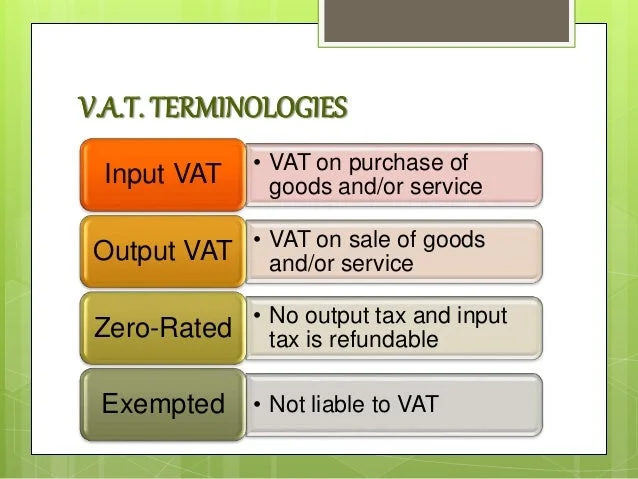 V.A.T. TERMINOLOGIES

Input VAT
• VAT on purchase of goods and/or service

Output VAT
• VAT on sale of goods and/or service

Zero-Rated
• No output tax and input tax is refundable

Exempted
• Not liable to VAT